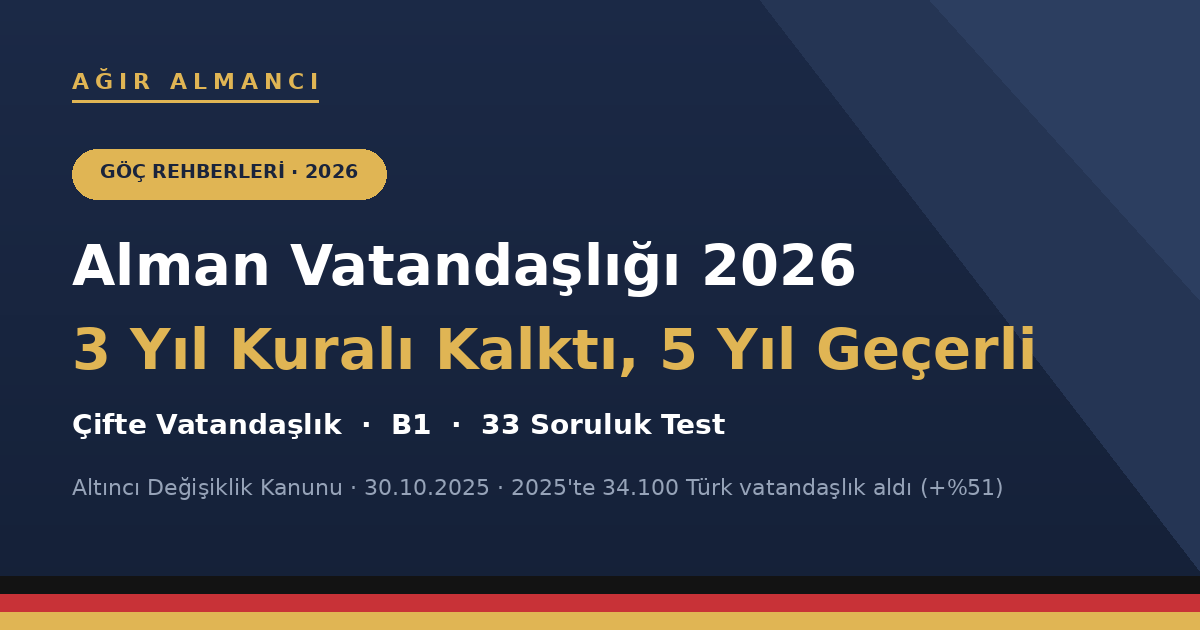 AĞIR ALMANCI

GÖÇ REHBERLERİ · 2026

Alman Vatandaşlığı 2026

3 Yıl Kuralı Kalktı, 5 Yıl Geçerli

Çifte Vatandaşlık · B1 · 33 Soruluk Test

Altıncı Değişiklik Kanunu · 30.10.2025 · 2025'te 34.100 Türk vatandaşlık aldı (+%51)